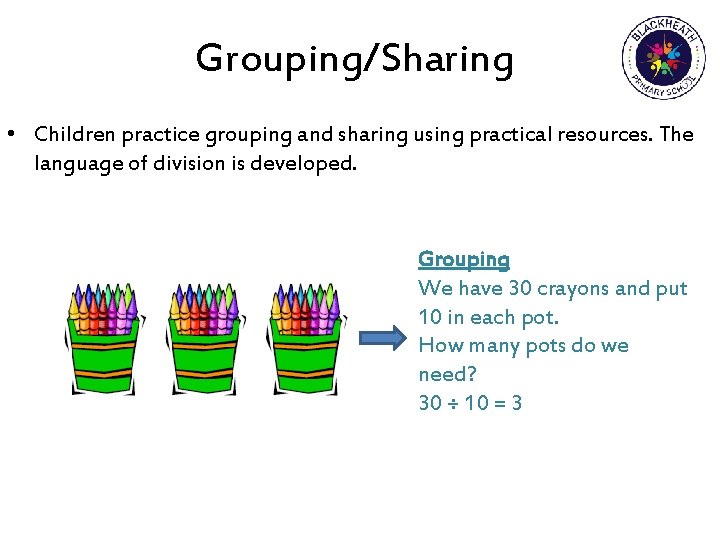 Grouping/Sharing

BLACKHEATH PRIMARY SCHOOL

• Children practice grouping and sharing using practical resources. The language of division is developed.

Grouping
We have 30 crayons and put 10 in each pot.
How many pots do we need?
$30 \div 10 = 3$